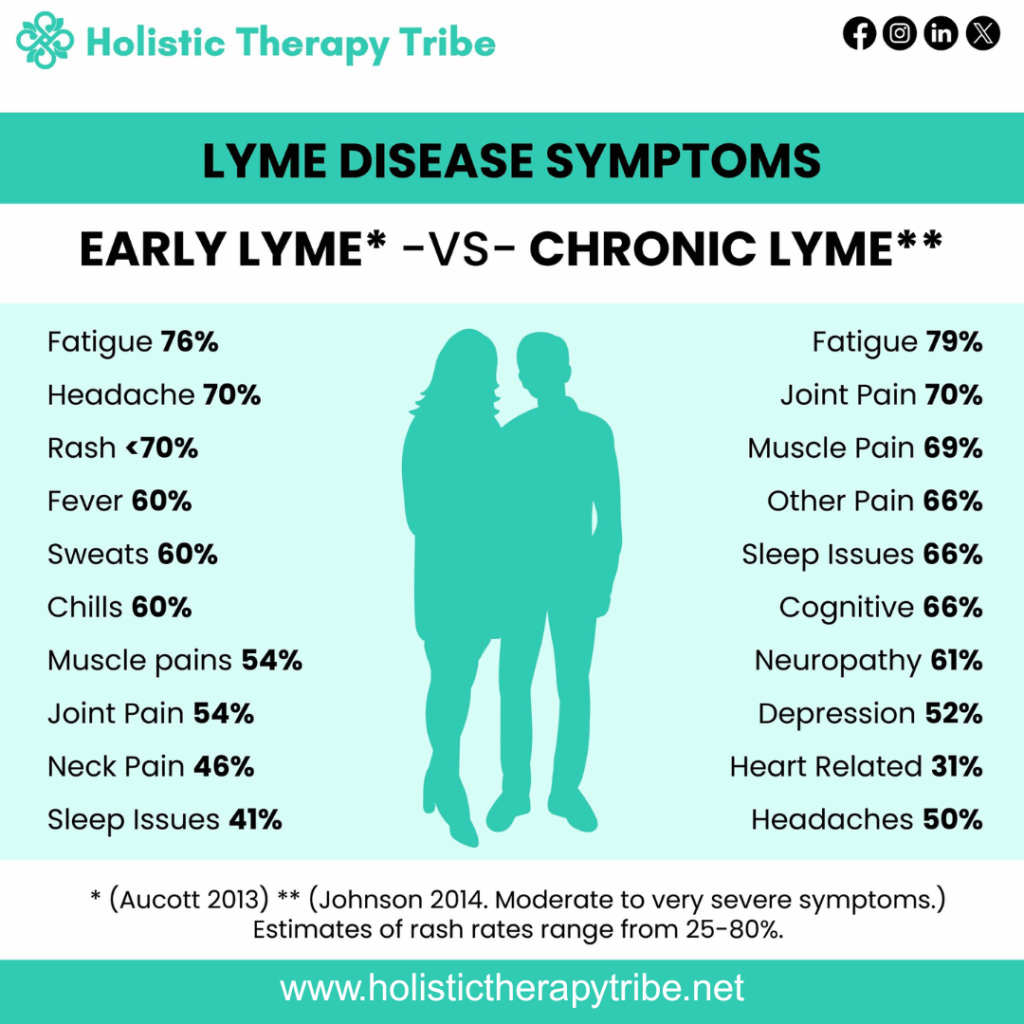 Holistic Therapy Tribe

LYME DISEASE SYMPTOMS

EARLY LYME* -VS- CHRONIC LYME**

Fatigue 76%
Headache 70%
Rash <70%
Fever 60%
Sweats 60%
Chills 60%
Muscle pains 54%
Joint Pain 54%
Neck Pain 46%
Sleep Issues 41%

Fatigue 79%
Joint Pain 70%
Muscle Pain 69%
Other Pain 66%
Sleep Issues 66%
Cognitive 66%
Neuropathy 61%
Depression 52%
Heart Related 31%
Headaches 50%

* (Aucott 2013) ** (Johnson 2014. Moderate to very severe symptoms.) Estimates of rash rates range from 25-80%.

www.holistictherapytribe.net